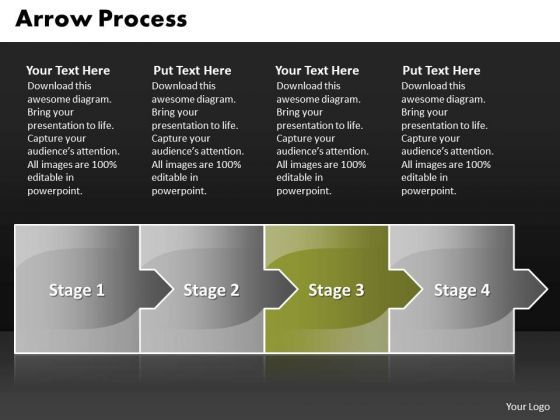 Arrow Process

Your Text Here
Download this awesome diagram. Bring your presentation to life. Capture your audience's attention. All images are 100% editable in powerpoint.

Put Text Here
Download this awesome diagram. Bring your presentation to life. Capture your audience's attention. All images are 100% editable in powerpoint.

Your Text Here
Download this awesome diagram. Bring your presentation to life. Capture your audience's attention. All images are 100% editable in powerpoint.

Put Text Here
Download this awesome diagram. Bring your presentation to life. Capture your audience's attention. All images are 100% editable in powerpoint.

Stage 1

Stage 2

Stage 3

Stage 4

Your Logo